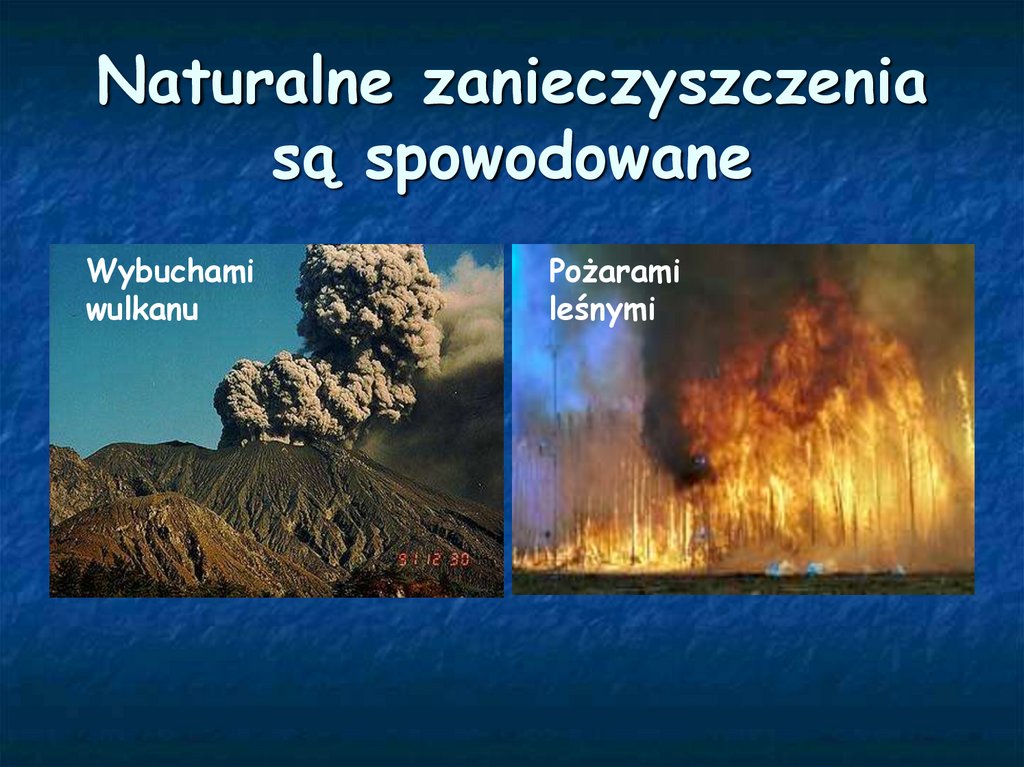 Naturalne zanieczyszczenia są spowodowane

Wybuchami wulkanu

91 12 30

Pożarami leśnymi